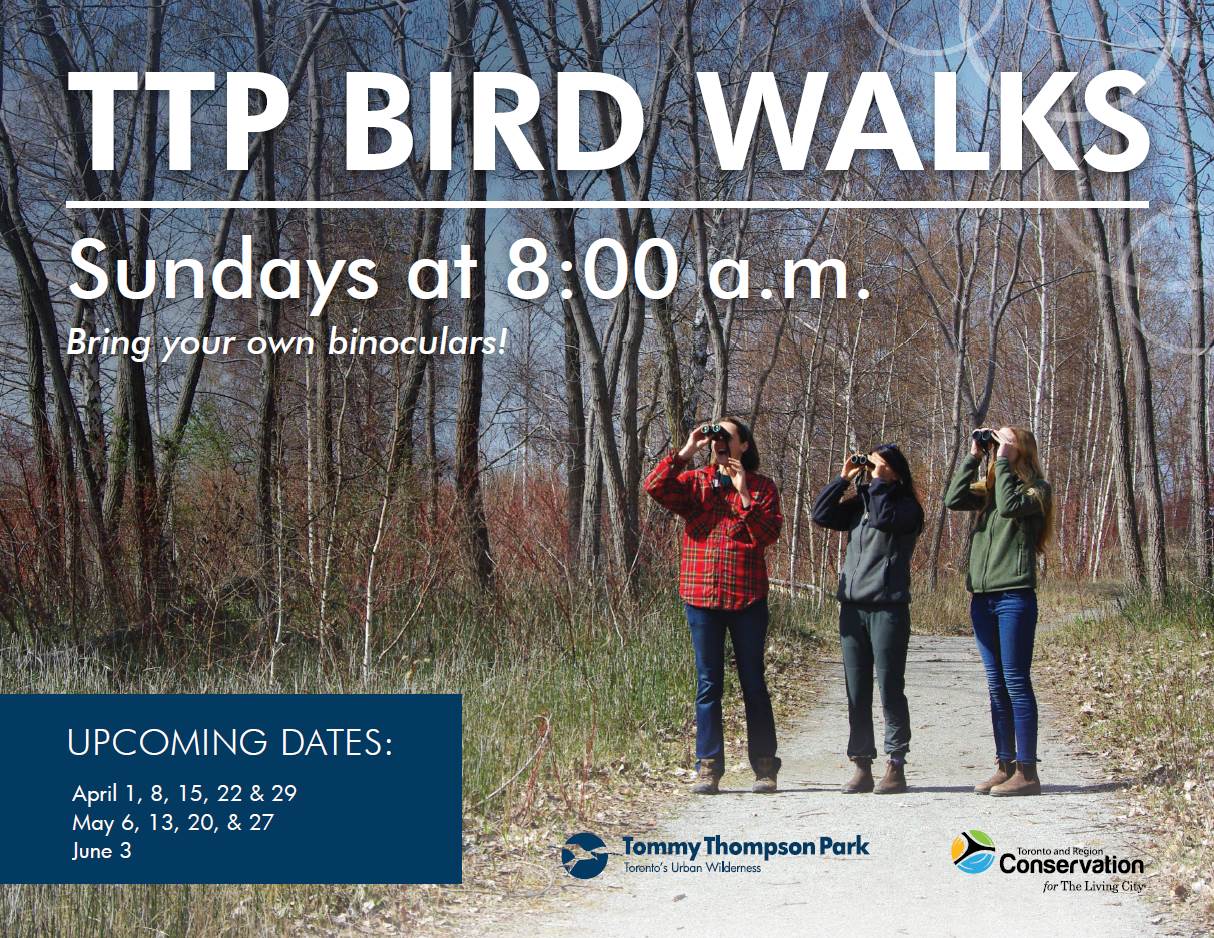 TTP BIRD WALKS

Sundays at 8:00 a.m.

Bring your own binoculars!

UPCOMING DATES:

April 1, 8, 15, 22 & 29
May 6, 13, 20, & 27
June 3

Tommy Thompson Park
Toronto's Urban Wilderness

Toronto and Region
Conservation
for The Living City